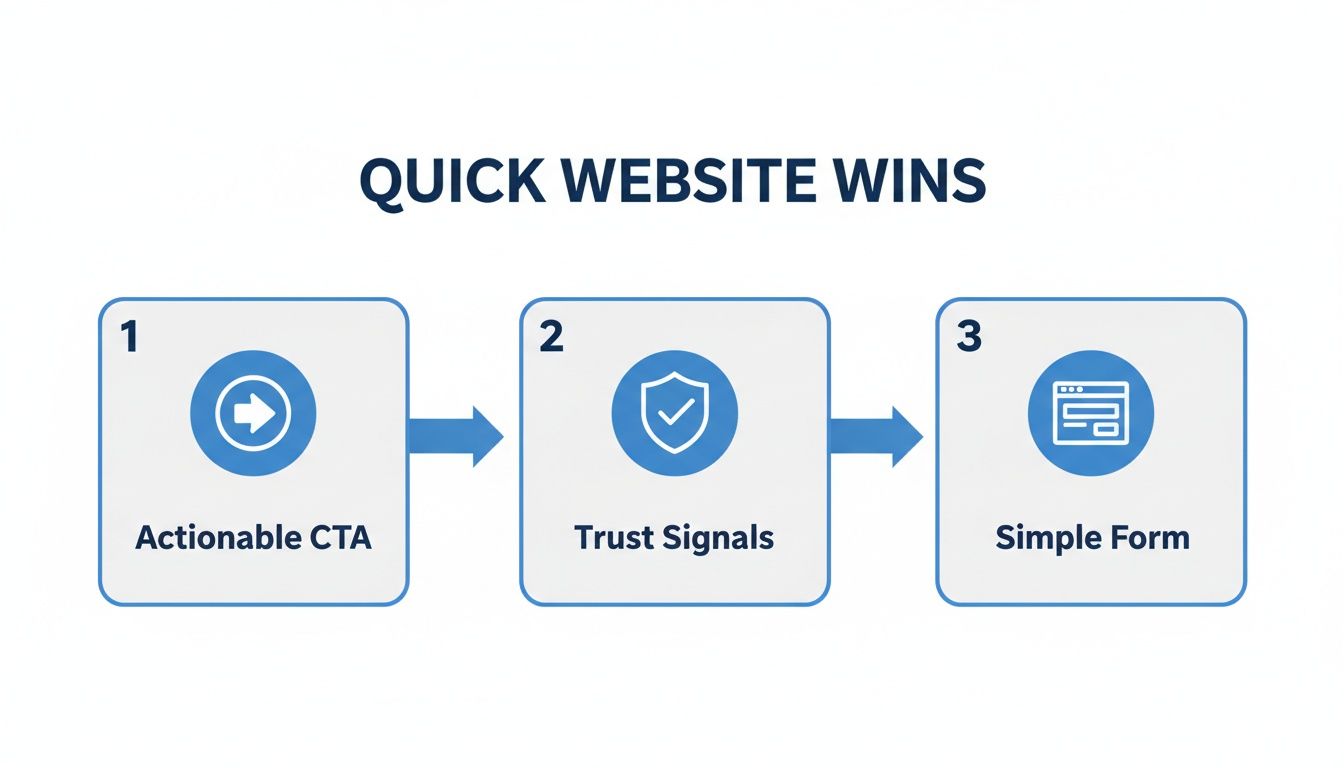 QUICK WEBSITE WINS

1

Actionable CTA

2

Trust Signals

3

Simple Form